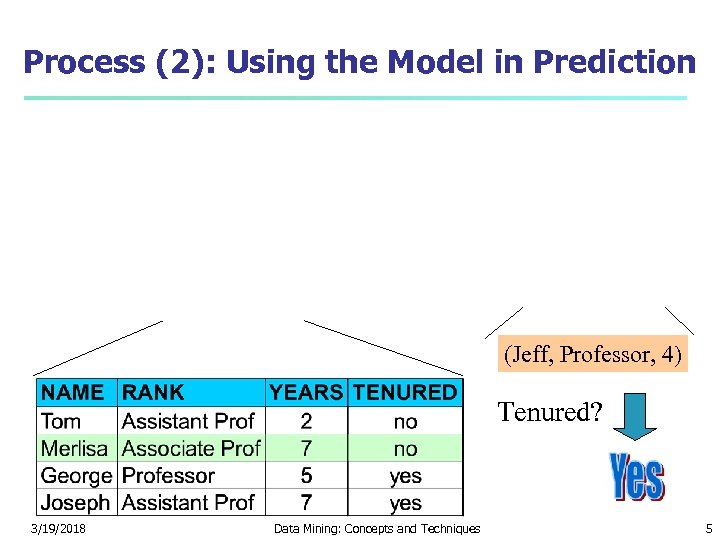 Process (2): Using the Model in Prediction

| NAME | RANK | YEARS | TENURED |
|---|---|---|---|
| Tom | Assistant Prof | 2 | no |
| Merlisa | Associate Prof | 7 | no |
| George | Professor | 5 | yes |
| Joseph | Assistant Prof | 7 | yes |

(Jeff, Professor, 4)

Tenured?

Yes

3/19/2018

Data Mining: Concepts and Techniques

5